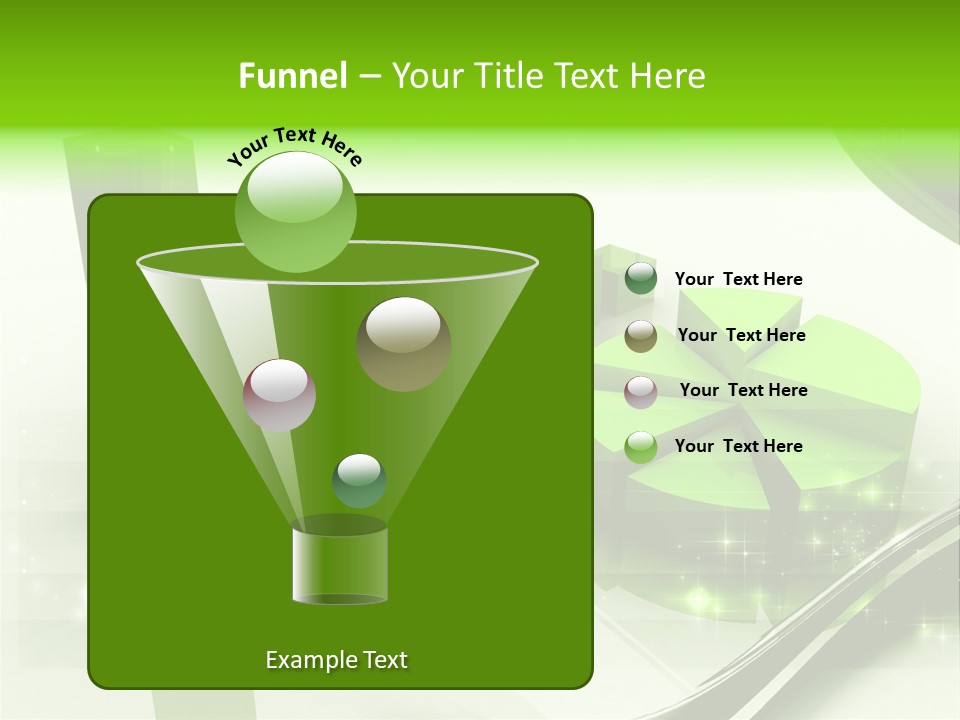 Funnel – Your Title Text Here

Your Text Here

Your Text Here

Your Text Here

Your Text Here

Your Text Here

Example Text